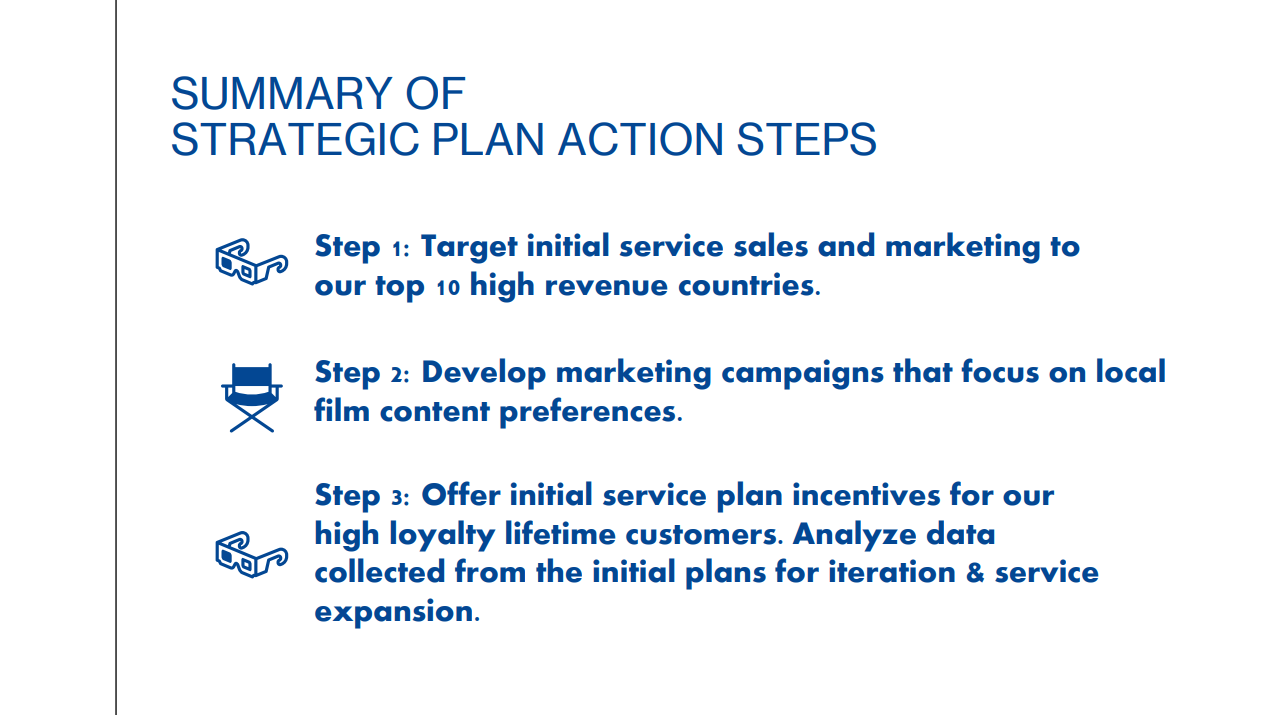 SUMMARY OF
STRATEGIC PLAN ACTION STEPS

Step 1: Target initial service sales and marketing to our top 10 high revenue countries.

Step 2: Develop marketing campaigns that focus on local film content preferences.

Step 3: Offer initial service plan incentives for our high loyalty lifetime customers. Analyze data collected from the initial plans for iteration & service expansion.